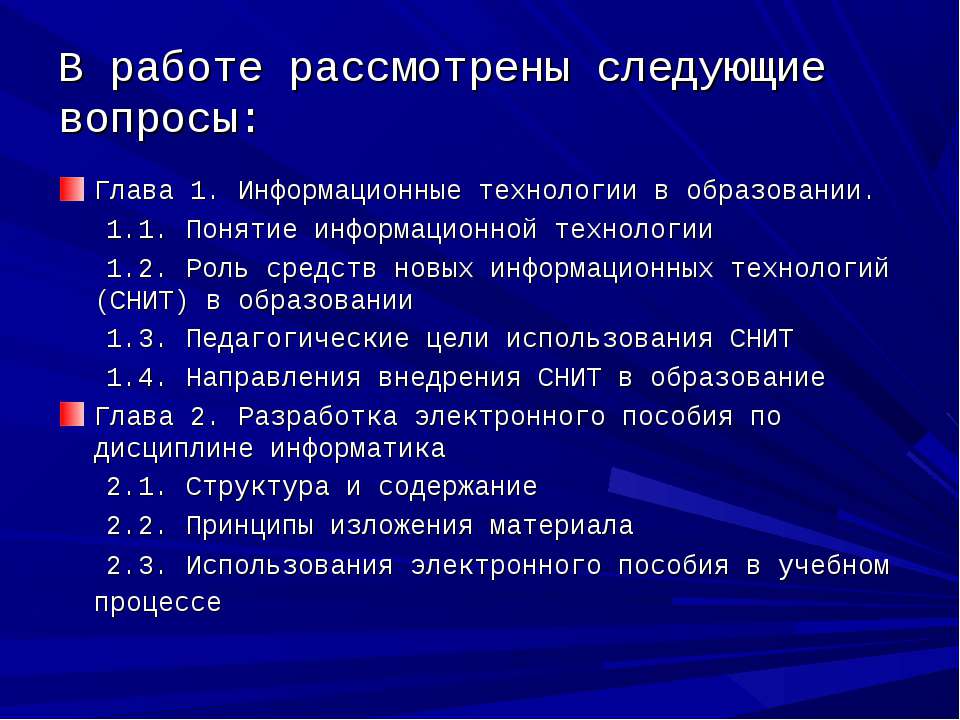 В работе рассмотрены следующие вопросы:

Глава 1. Информационные технологии в образовании.

1.1. Понятие информационной технологии

1.2. Роль средств новых информационных технологий (СНИТ) в образовании

1.3. Педагогические цели использования СНИТ

1.4. Направления внедрения СНИТ в образование

Глава 2. Разработка электронного пособия по дисциплине информатика

2.1. Структура и содержание

2.2. Принципы изложения материала

2.3. Использования электронного пособия в учебном процессе